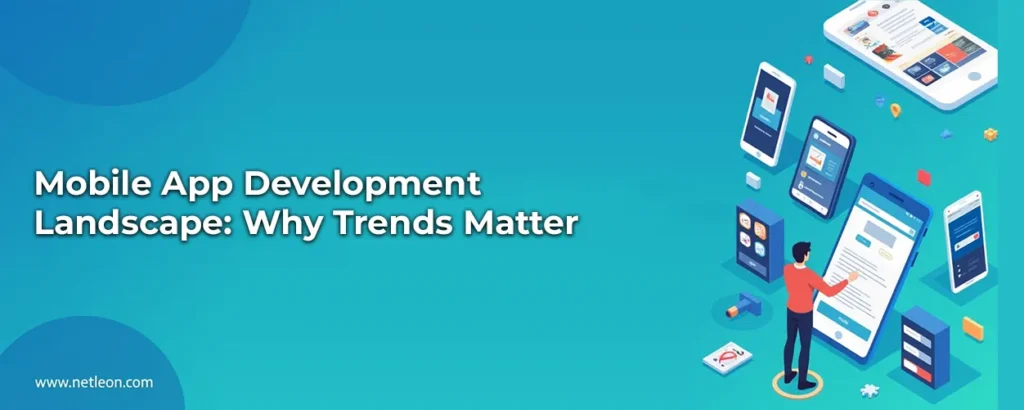 Mobile App Development Landscape: Why Trends Matter

www.netleon.com